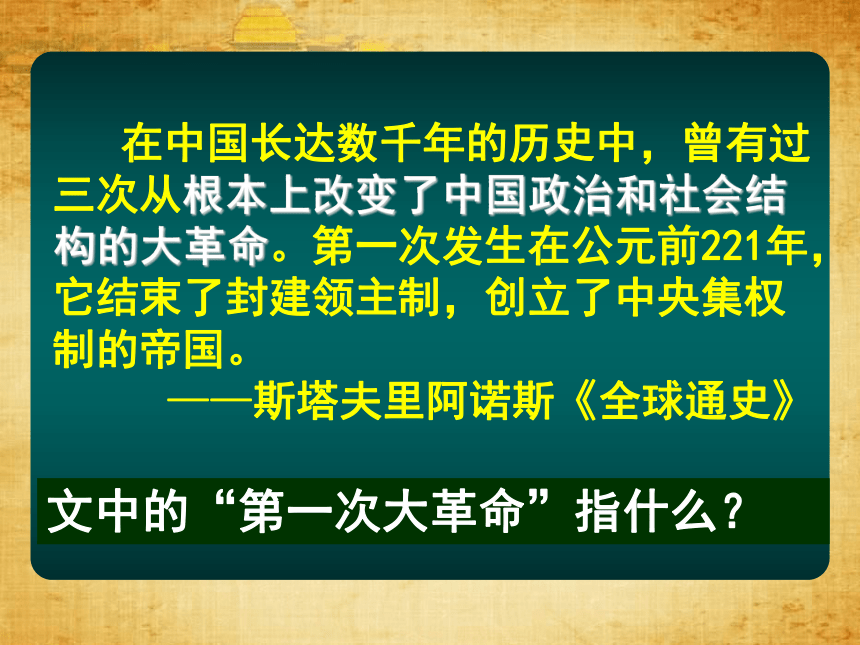 在中国长达数千年的历史中，曾有过三次从根本上改变了中国政治和社会结构的大革命。第一次发生在公元前221年，它结束了封建领主制，创立了中央集权制的帝国。

——斯塔夫里阿诺斯《全球通史》

文中的“第一次大革命”指什么？